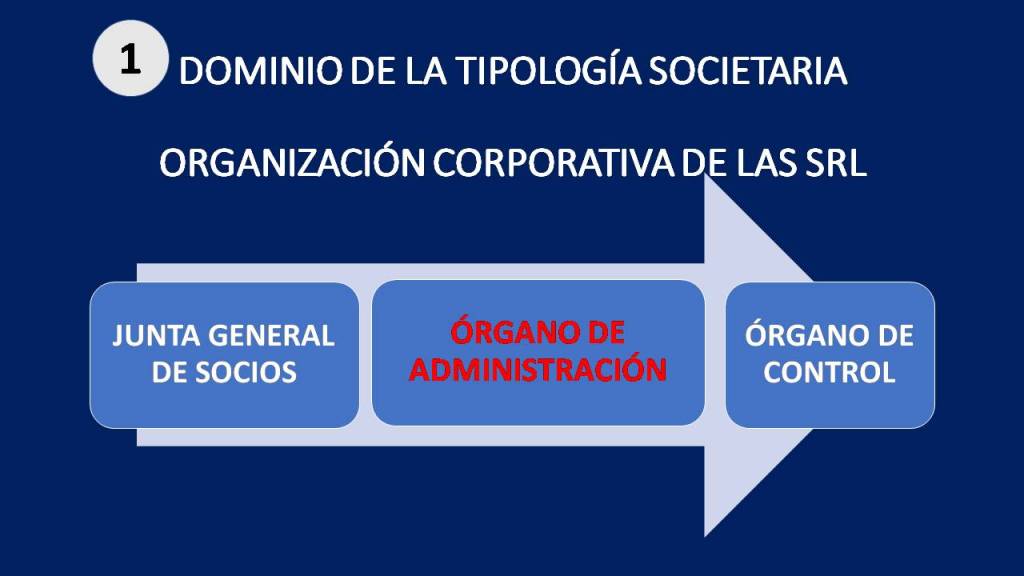 1 DOMINIO DE LA TIPOLOGÍA SOCIETARIA

ORGANIZACIÓN CORPORATIVA DE LAS SRL

JUNTA GENERAL DE SOCIOS

ÓRGANO DE ADMINISTRACIÓN

ÓRGANO DE CONTROL